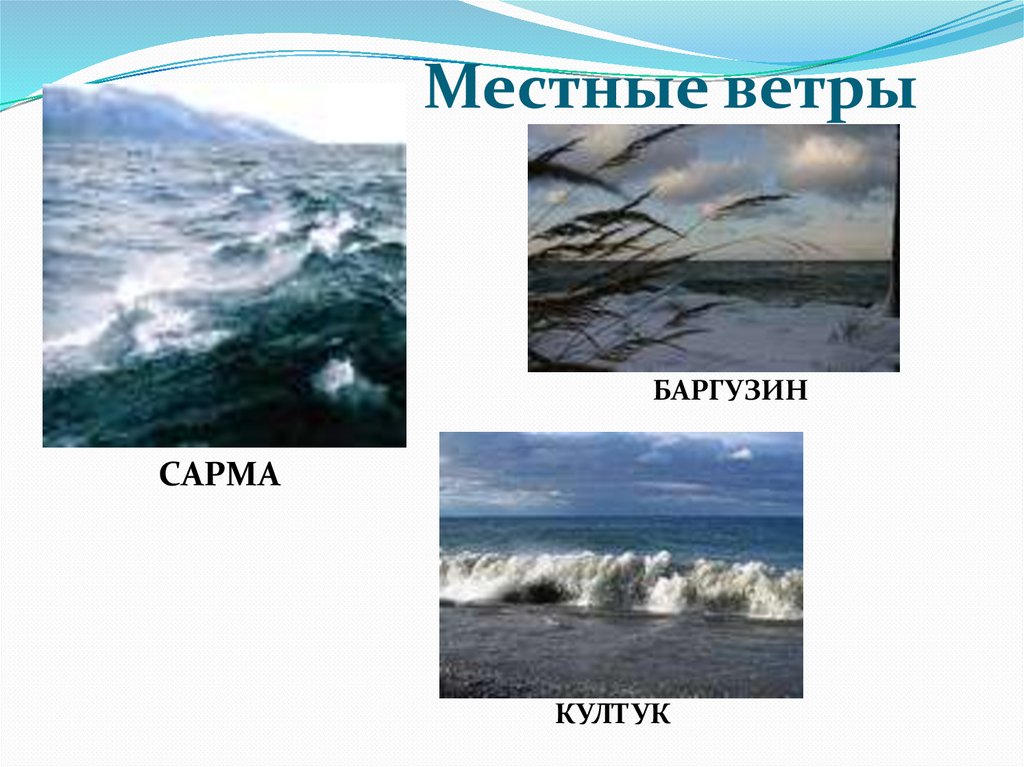 Местные ветры

БАРГУЗИН

САРМА

КУЛТУК